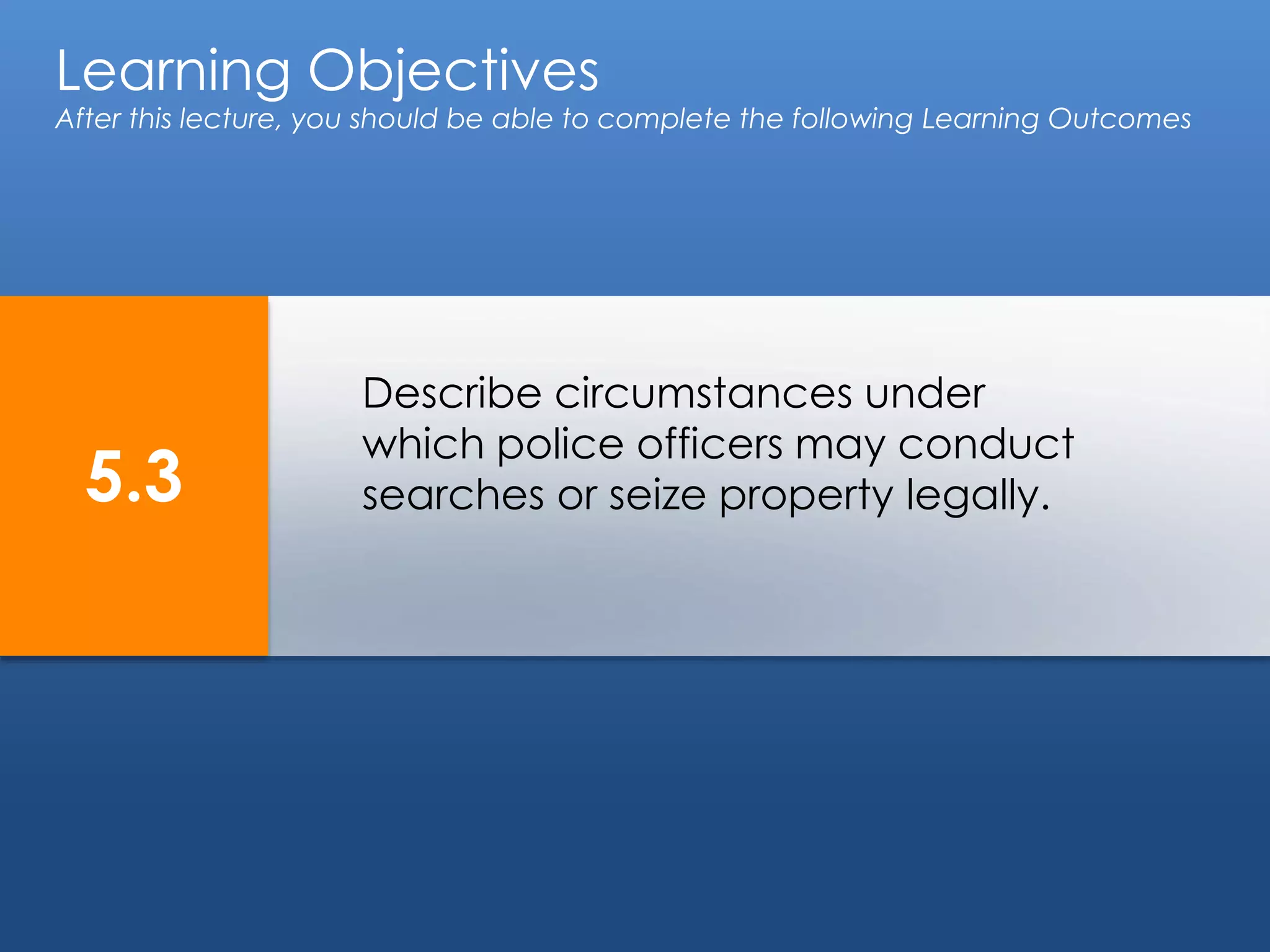 Learning Objectives
After this lecture, you should be able to complete the following Learning Outcomes

5.3

Describe circumstances under which police officers may conduct searches or seize property legally.